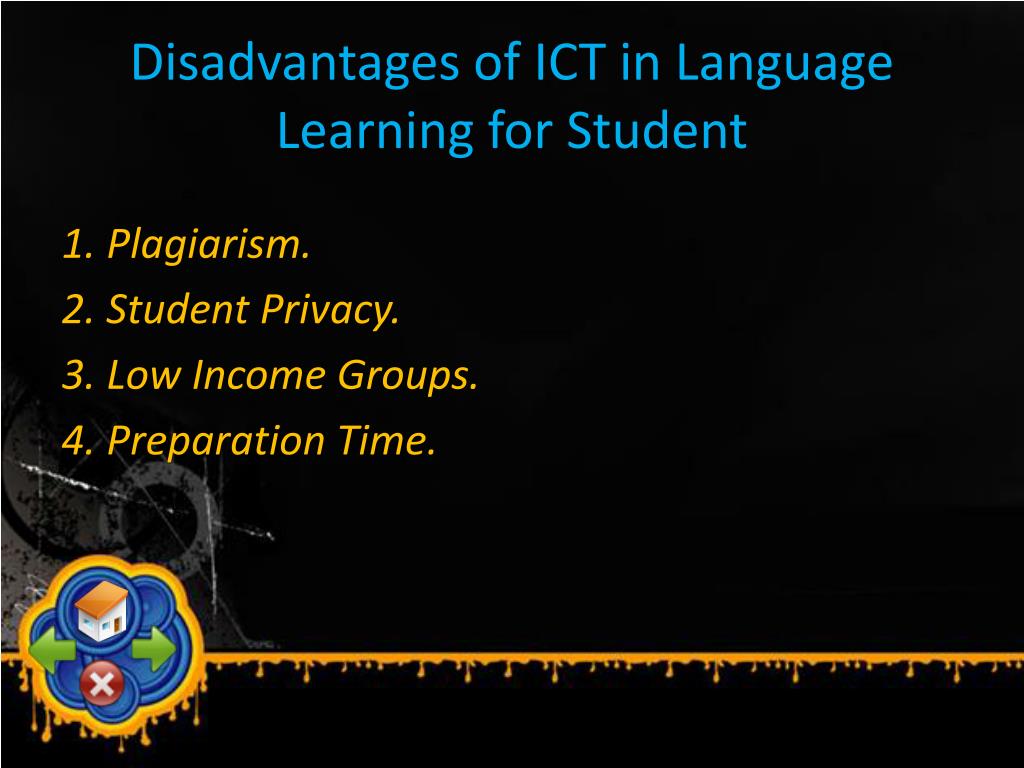 Disadvantages of ICT in Language Learning for Student

1. Plagiarism.
2. Student Privacy.
3. Low Income Groups.
4. Preparation Time.